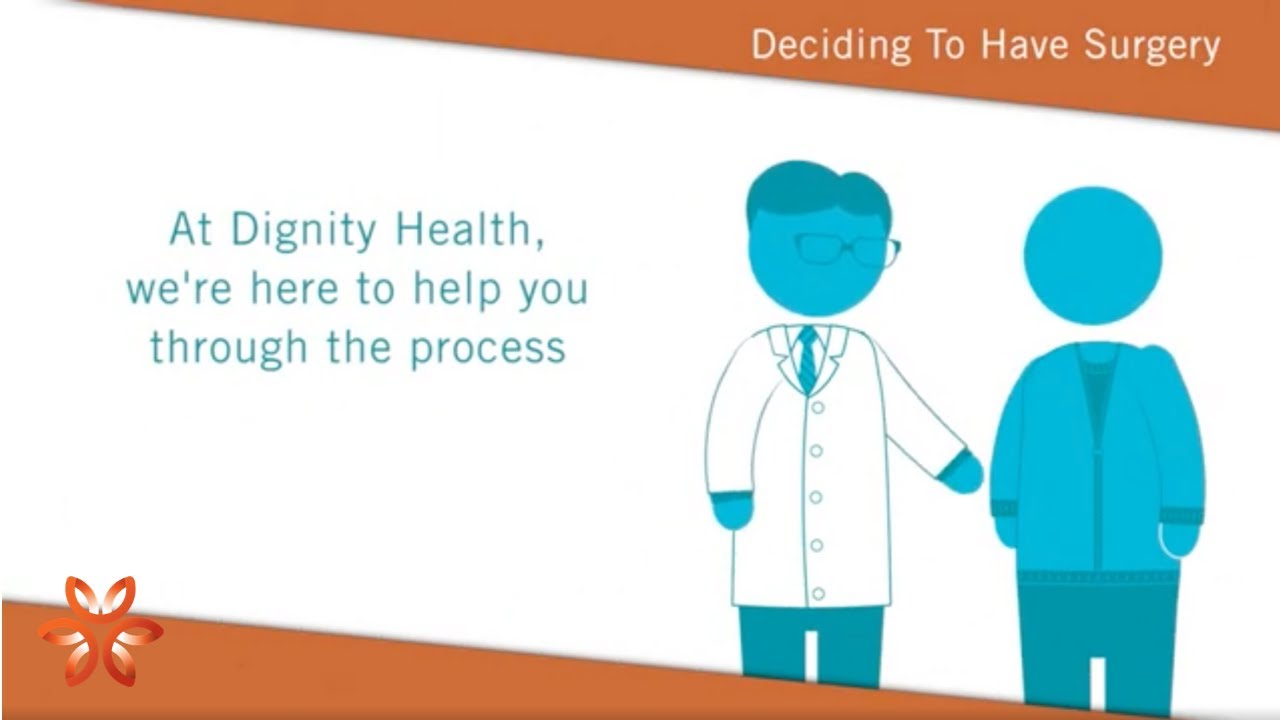 Deciding To Have Surgery

At Dignity Health, we're here to help you through the process